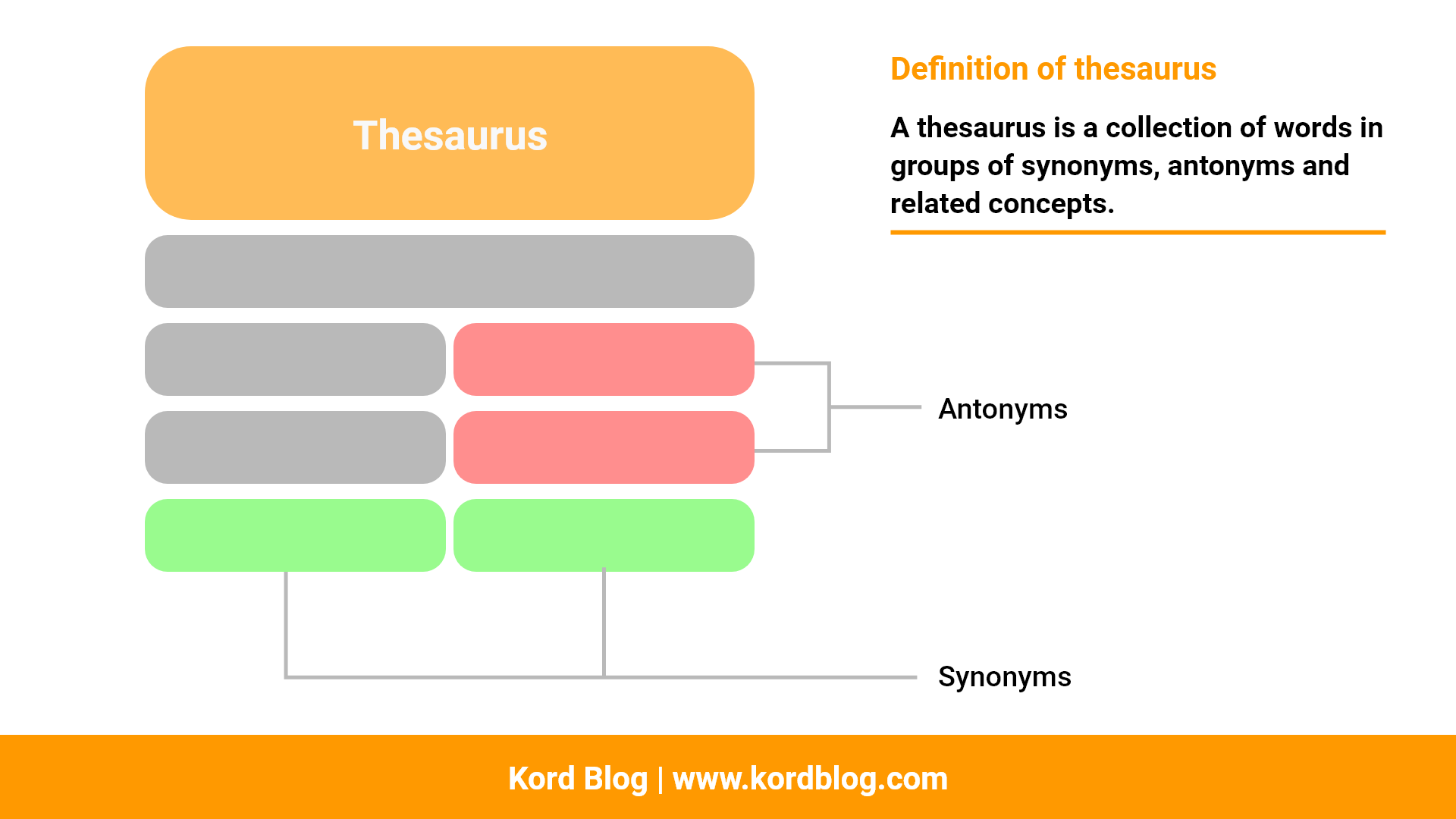 Thesaurus

Definition of thesaurus

A thesaurus is a collection of words in groups of synonyms, antonyms and related concepts.

Antonyms

Synonyms

Kord Blog | www.kordblog.com